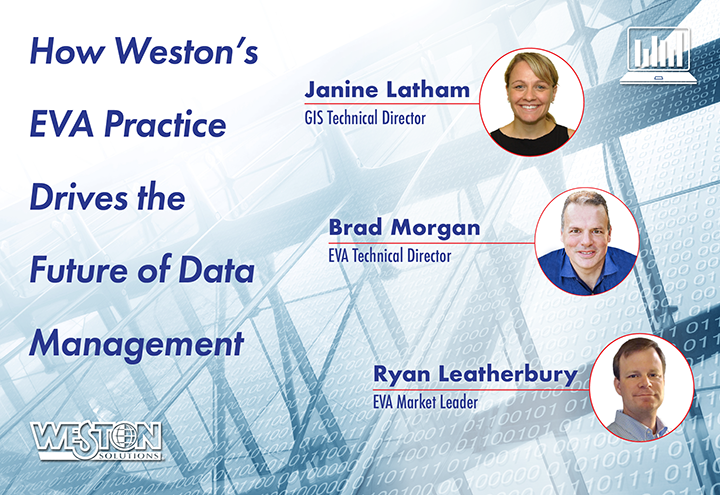 How Weston's EVA Practice Drives the Future of Data Management

Janine Latham
GIS Technical Director

Brad Morgan
EVA Technical Director

Ryan Leatherbury
EVA Market Leader

WESTON
SOLUTIONS